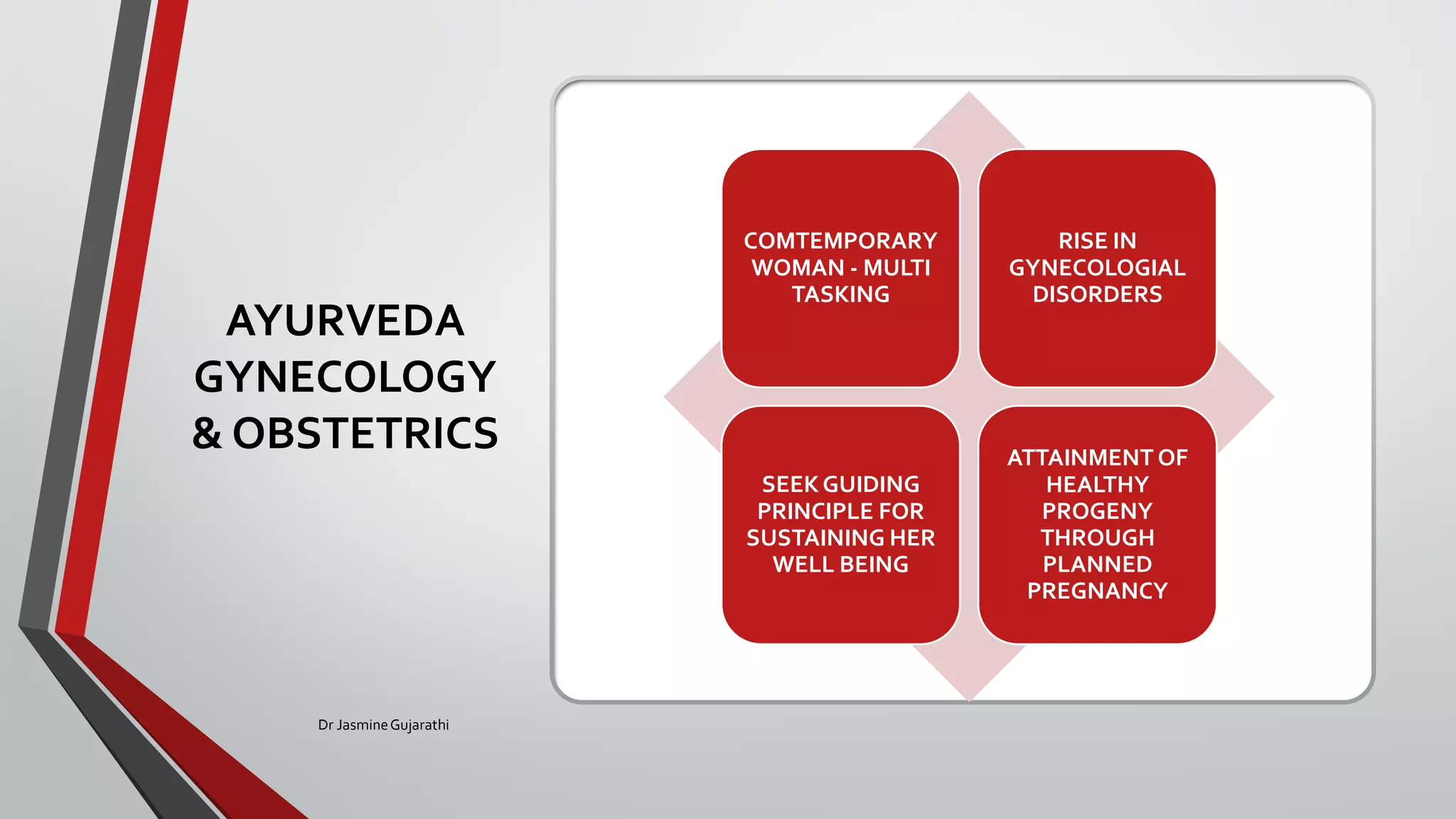 AYURVEDA GYNECOLOGY & OBSTETRICS

COMTEMPORARY WOMAN - MULTI TASKING

RISE IN GYNECOLOGIAL DISORDERS

SEEK GUIDING PRINCIPLE FOR SUSTAINING HER WELL BEING

ATTAINMENT OF HEALTHY PROGENY THROUGH PLANNED PREGNANCY

Dr Jasmine Gujarathi